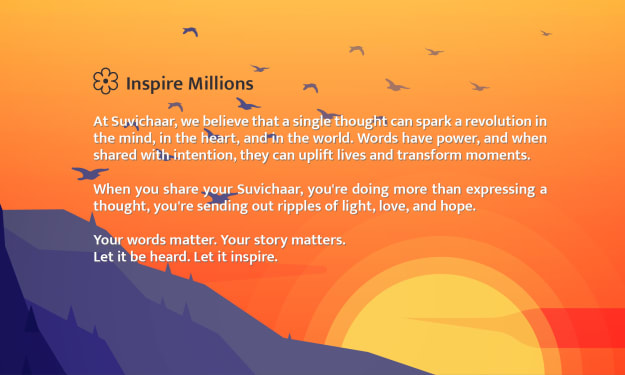 Inspire Millions

At Suvichaar, we believe that a single thought can spark a revolution in the mind, in the heart, and in the world. Words have power, and when shared with intention, they can uplift lives and transform moments.

When you share your Suvichaar, you're doing more than expressing a thought, you're sending out ripples of light, love, and hope.

Your words matter. Your story matters.
Let it be heard. Let it inspire.